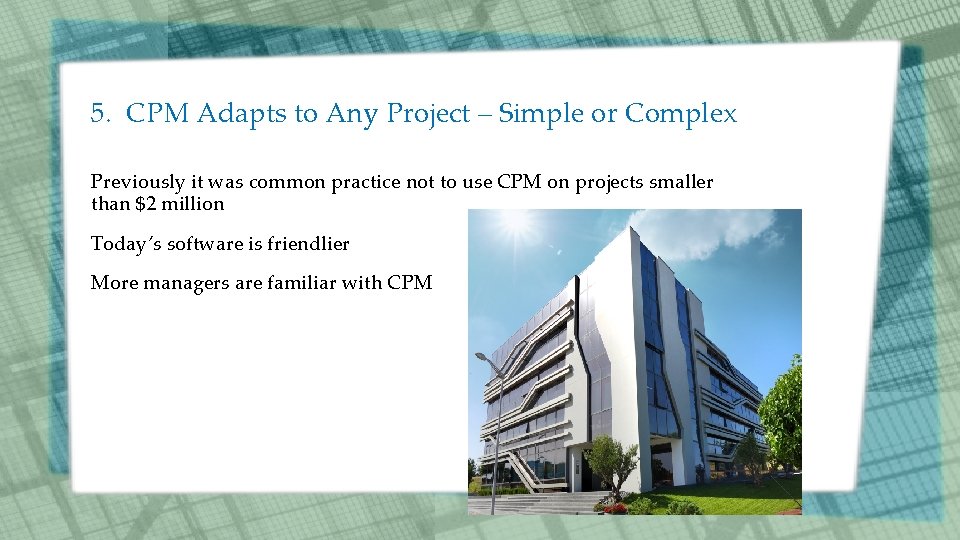 5. CPM Adapts to Any Project – Simple or Complex

Previously it was common practice not to use CPM on projects smaller than \$2 million

Today's software is friendlier

More managers are familiar with CPM